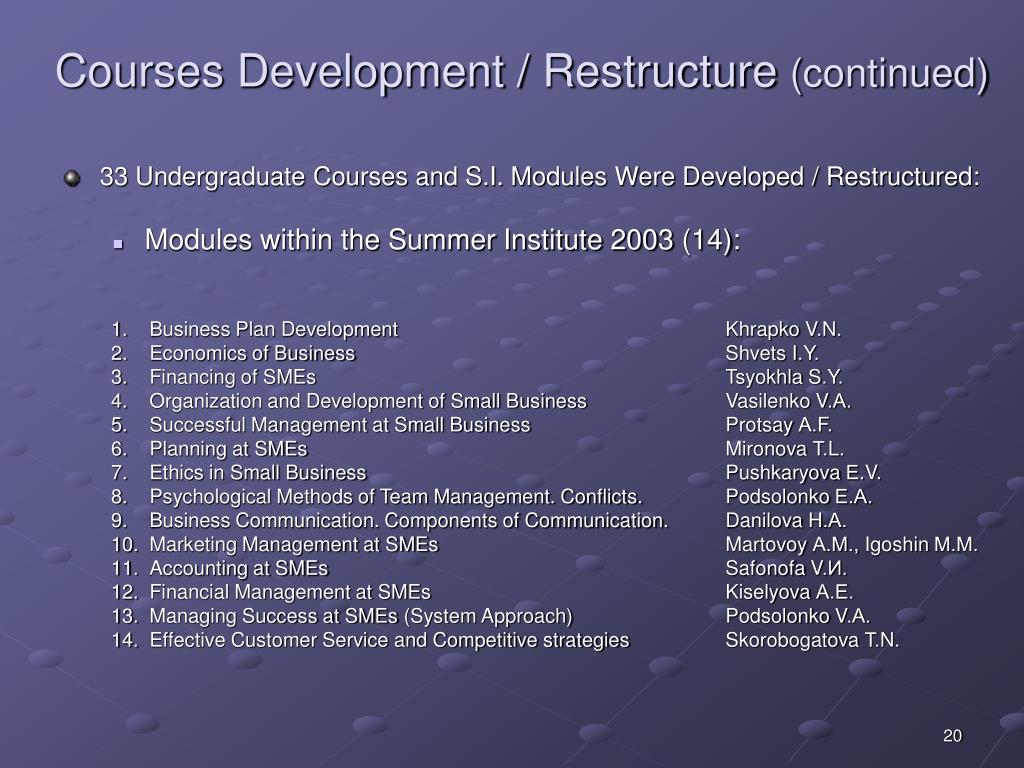 Courses Development / Restructure (continued)

33 Undergraduate Courses and S.I. Modules Were Developed / Restructured:

Modules within the Summer Institute 2003 (14):

1. Business Plan Development Khrapko V.N.
2. Economics of Business Shvets I.Y.
3. Financing of SMEs Tsyokhla S.Y.
4. Organization and Development of Small Business Vasilenko V.A.
5. Successful Management at Small Business Protsay A.F.
6. Planning at SMEs Mironova T.L.
7. Ethics in Small Business Pushkaryova E.V.
8. Psychological Methods of Team Management. Conflicts. Podsolonko E.A.
9. Business Communication. Components of Communication. Danilova H.A.
10. Marketing Management at SMEs Martovoy A.M., Igoshin M.M.
11. Accounting at SMEs Safonofa V.И.
12. Financial Management at SMEs Kiselyova A.E.
13. Managing Success at SMEs (System Approach) Podsolonko V.A.
14. Effective Customer Service and Competitive strategies Skorobogatova T.N.

20